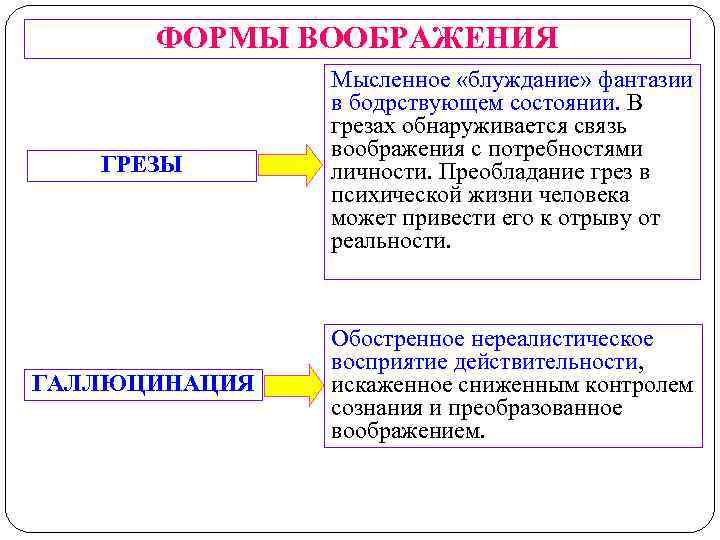 ФОРМЫ ВООБРАЖЕНИЯ

ГРЕЗЫ

Мысленное «блуждание» фантазии в бодрствующем состоянии. В грезах обнаруживается связь воображения с потребностями личности. Преобладание грез в психической жизни человека может привести его к отрыву от реальности.

ГАЛЛЮЦИНАЦИЯ

Обостренное нереалистическое восприятие действительности, искаженное сниженным контролем сознания и преобразованное воображением.